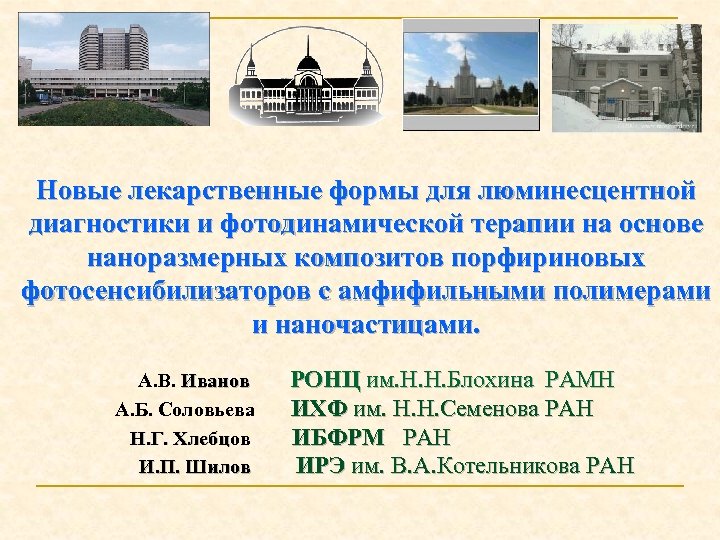 Новые лекарственные формы для люминесцентной диагностики и фотодинамической терапии на основе наноразмерных композитов порфириновых фотосенсибилизаторов с амфифильными полимерами и наночастицами.

А.В. Иванов РОНЦ им.Н.Н.Блохина РАМН
А.Б. Соловьева ИХФ им. Н.Н.Семенова РАН
Н.Г. Хлебцов ИБФРМ РАН
И.П. Шилов ИРЭ им. В.А.Котельникова РАН